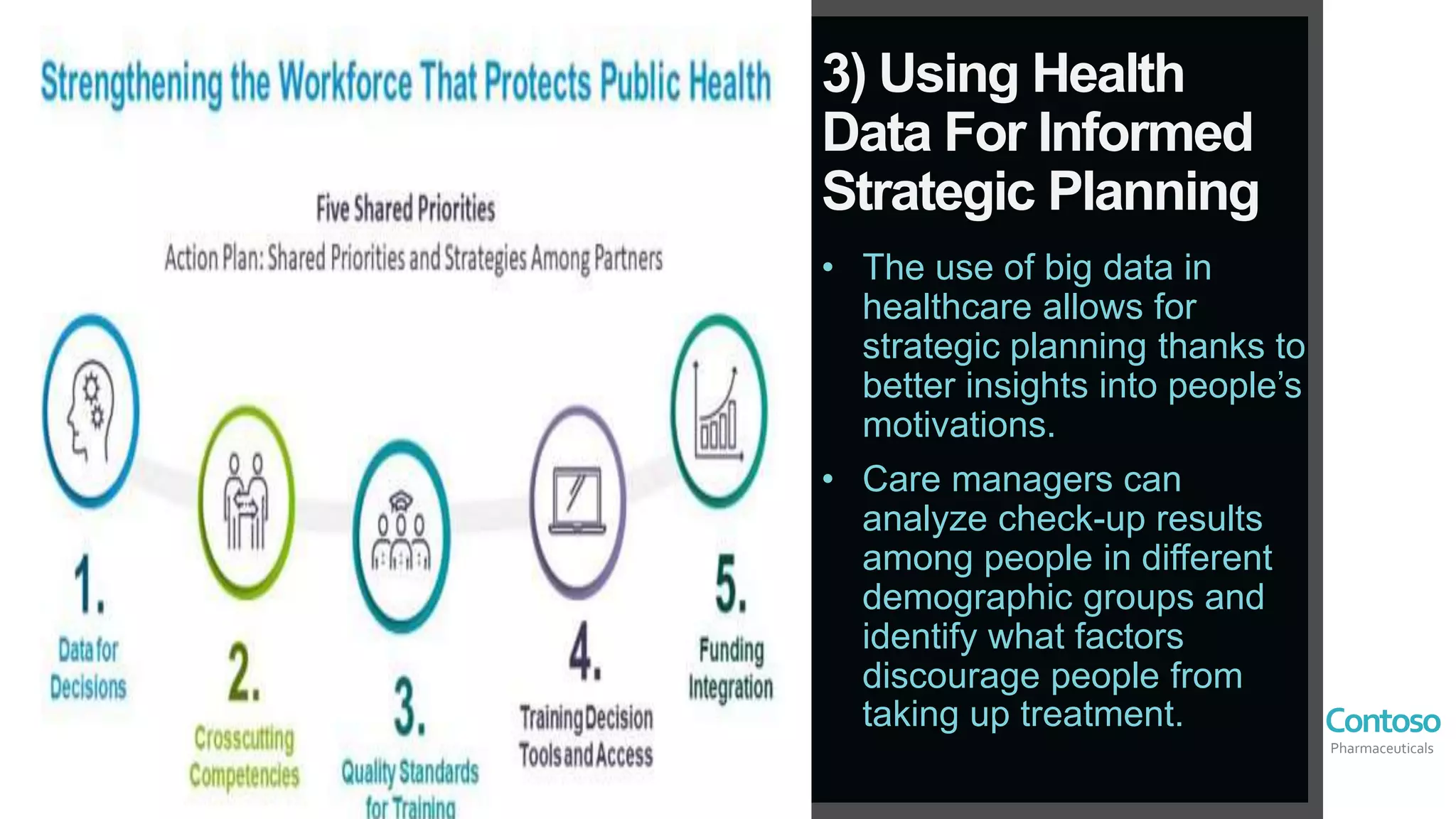 Strengthening the Workforce That Protects Public Health

Five Shared Priorities

Action Plan: Shared Priorities and Strategies Among Partners

1.
Data for Decisions

2.
Crosscutting Competencies

3.
Quality Standards for Training

4.
Training Decision Tools and Access

5.
Funding Integration

3) Using Health Data For Informed Strategic Planning

• The use of big data in healthcare allows for strategic planning thanks to better insights into people's motivations.

• Care managers can analyze check-up results among people in different demographic groups and identify what factors discourage people from taking up treatment.

Contoso
Pharmaceuticals